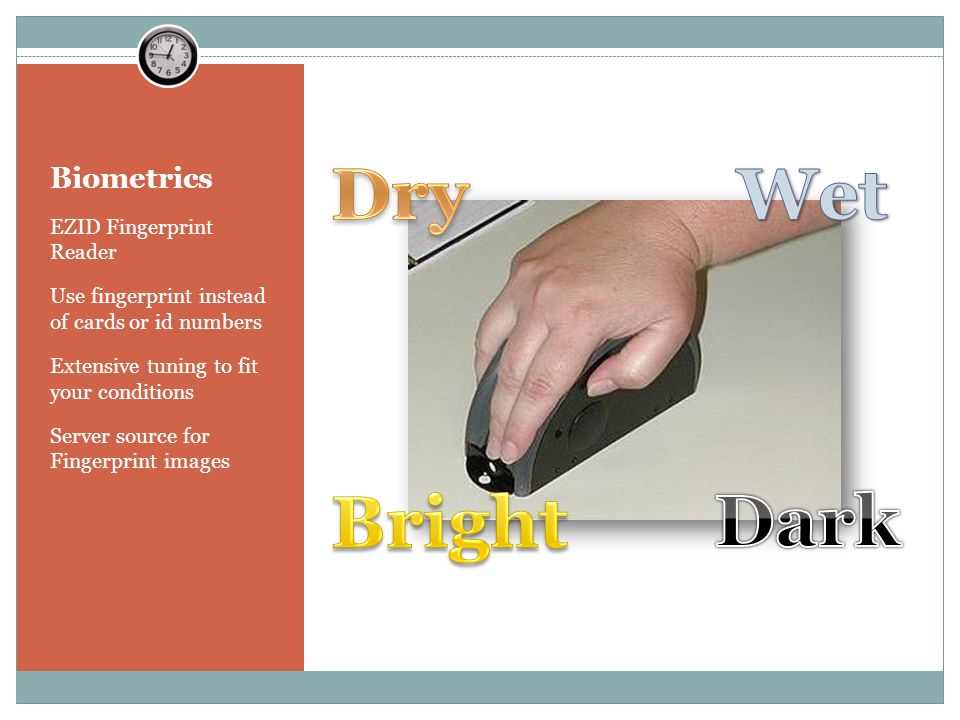 Biometrics

EZID Fingerprint Reader

Use fingerprint instead of cards or id numbers

Extensive tuning to fit your conditions

Server source for Fingerprint images

Dry

Wet

Bright

Dark